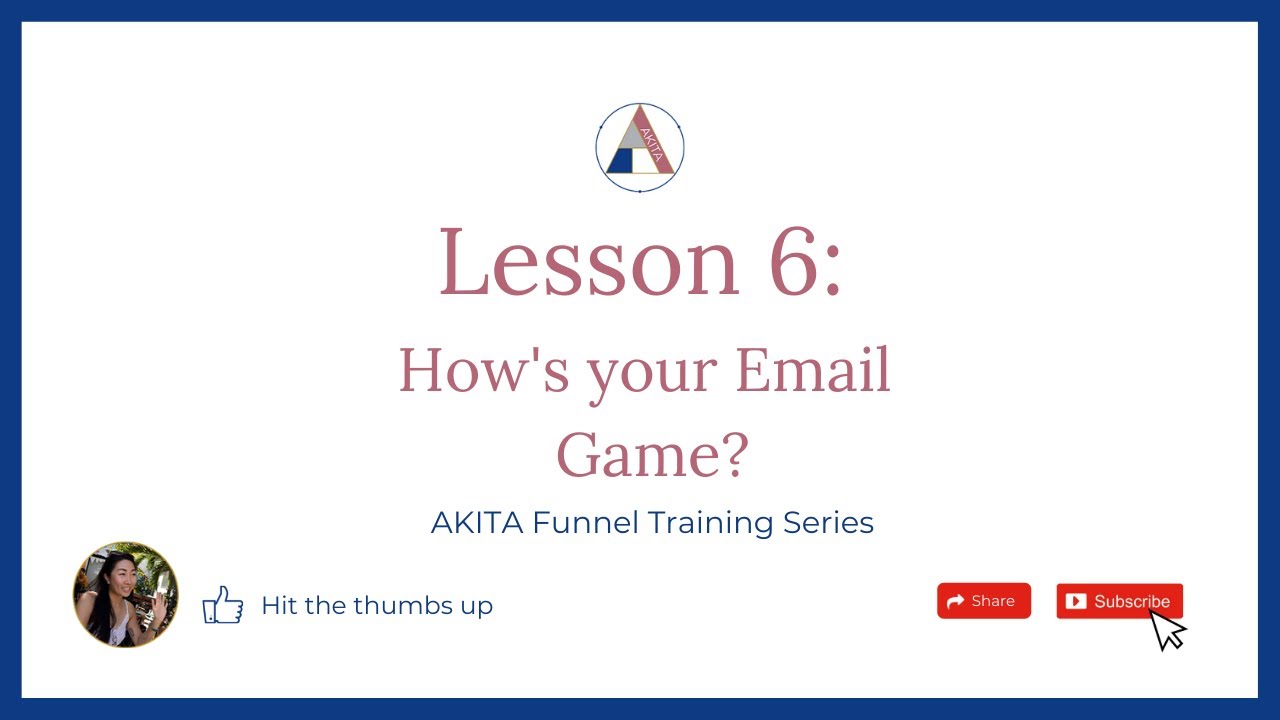 AKITA

Lesson 6:

How's your Email Game?

AKITA Funnel Training Series

Hit the thumbs up

Share

Subscribe